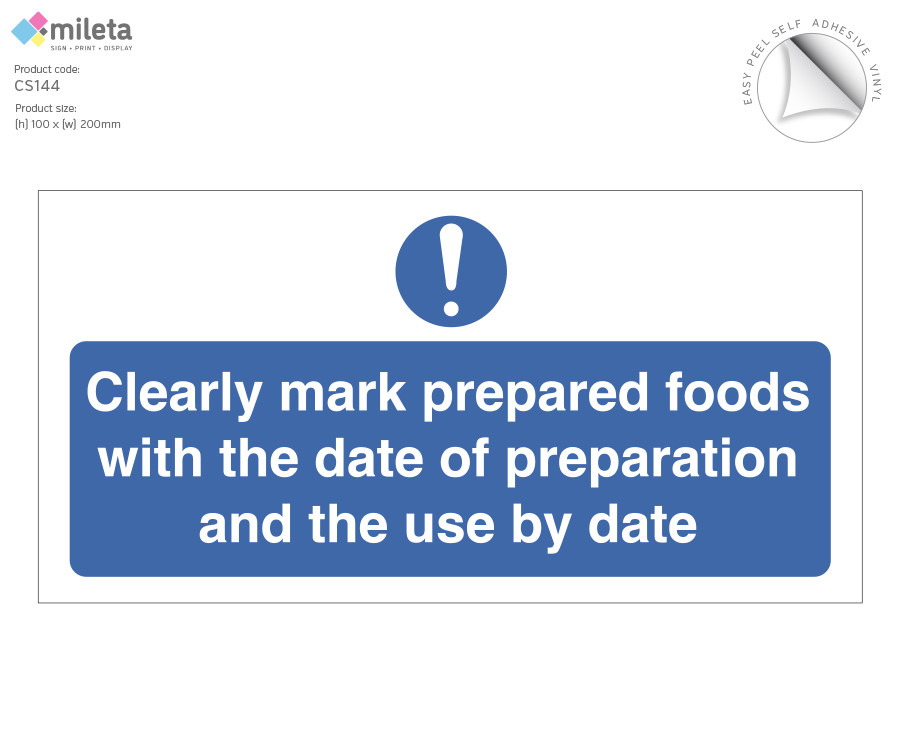 mileta
SIGN • PRINT • DISPLAY

Product code:
CS144
Product size:
(h) 100 x (w) 200mm

EASY PEEL SELF ADHESIVE VINYL

!

Clearly mark prepared foods with the date of preparation and the use by date